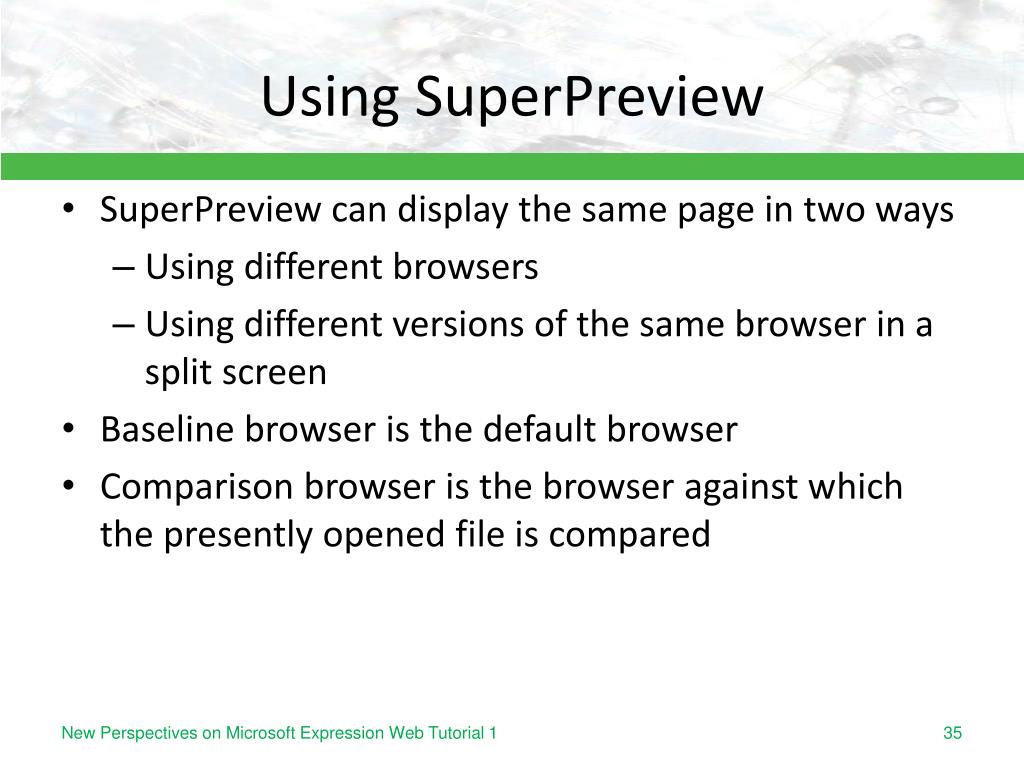 Using SuperPreview

• SuperPreview can display the same page in two ways
– Using different browsers
– Using different versions of the same browser in a split screen
• Baseline browser is the default browser
• Comparison browser is the browser against which the presently opened file is compared

New Perspectives on Microsoft Expression Web Tutorial 1

35